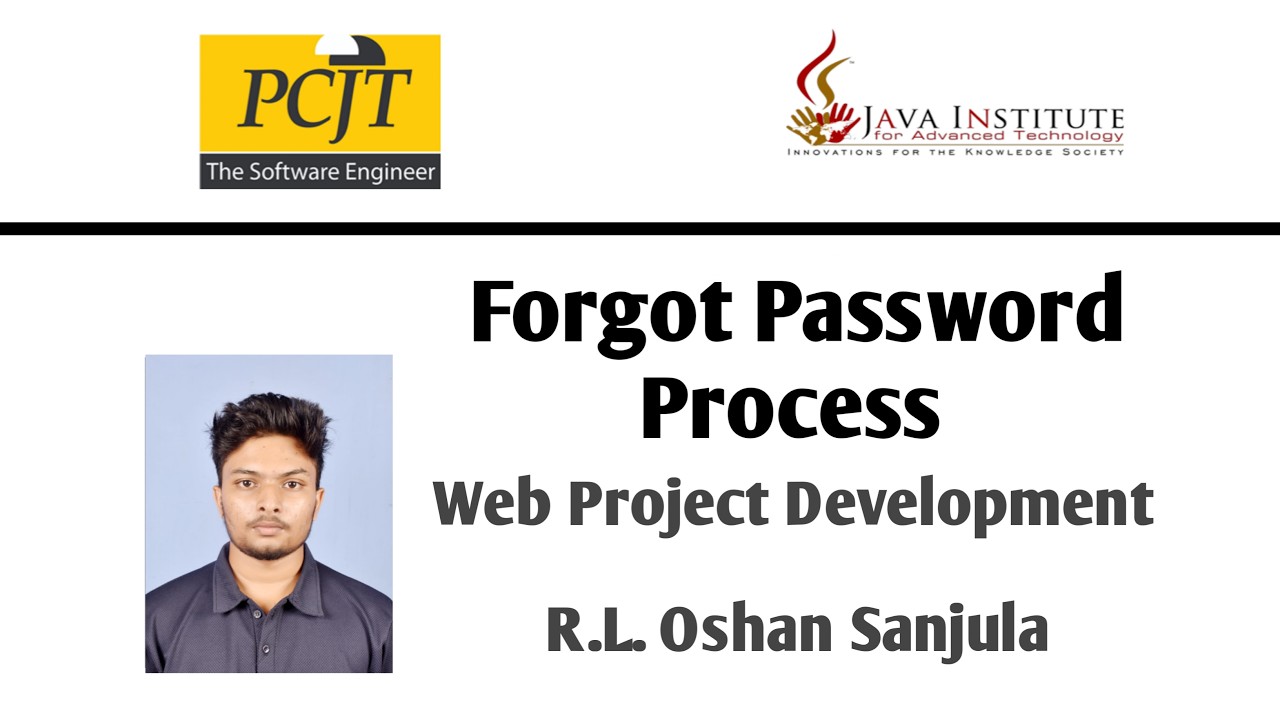 PCJT
The Software Engineer

JAVA INSTITUTE
for Advanced Technology
INNOVATIONS FOR THE KNOWLEDGE SOCIETY

Forgot Password Process

Web Project Development

R.L. Oshan Sanjula